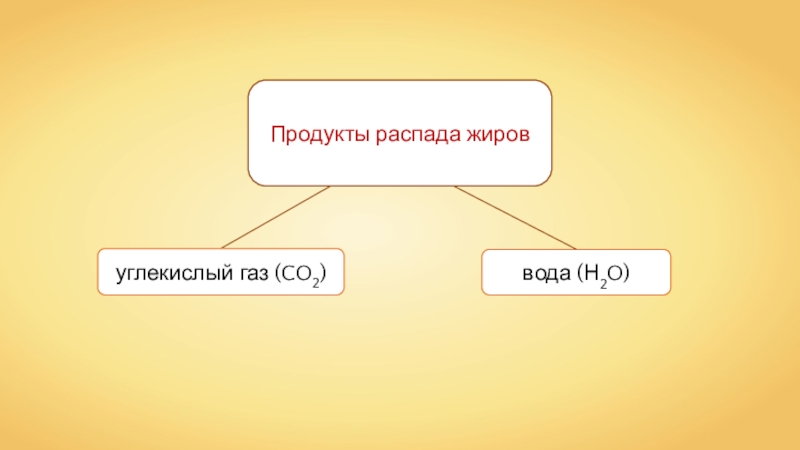 Продукты распада жиров

углекислый газ ($CO_2$)

вода ($H_2O$)